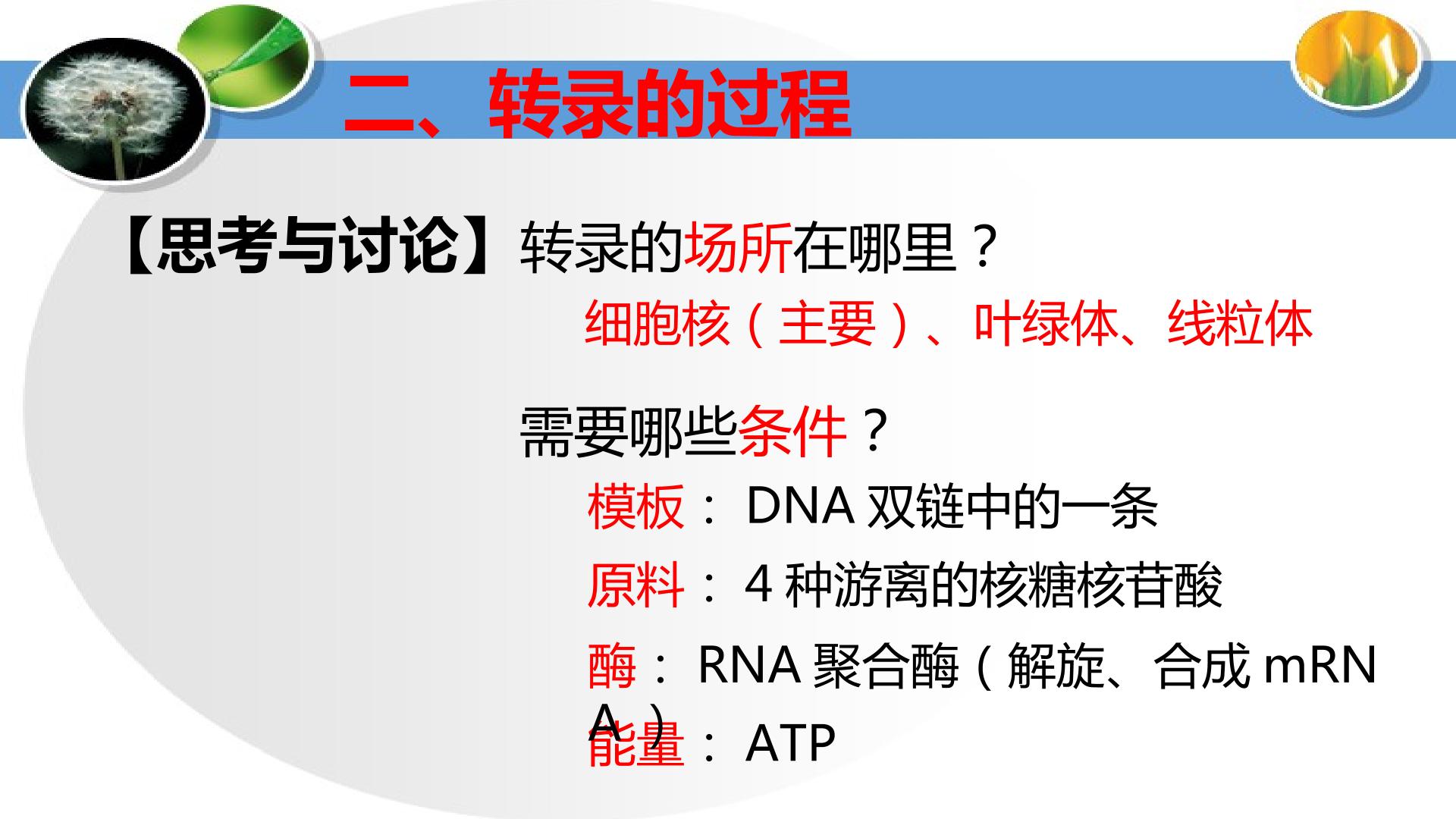 二、转录的过程

【思考与讨论】转录的场所在哪里？

细胞核（主要）、叶绿体、线粒体

需要哪些条件？

模板：DNA双链中的一条

原料：4种游离的核糖核苷酸

酶：RNA聚合酶（解旋、合成mRNA）

能量：ATP